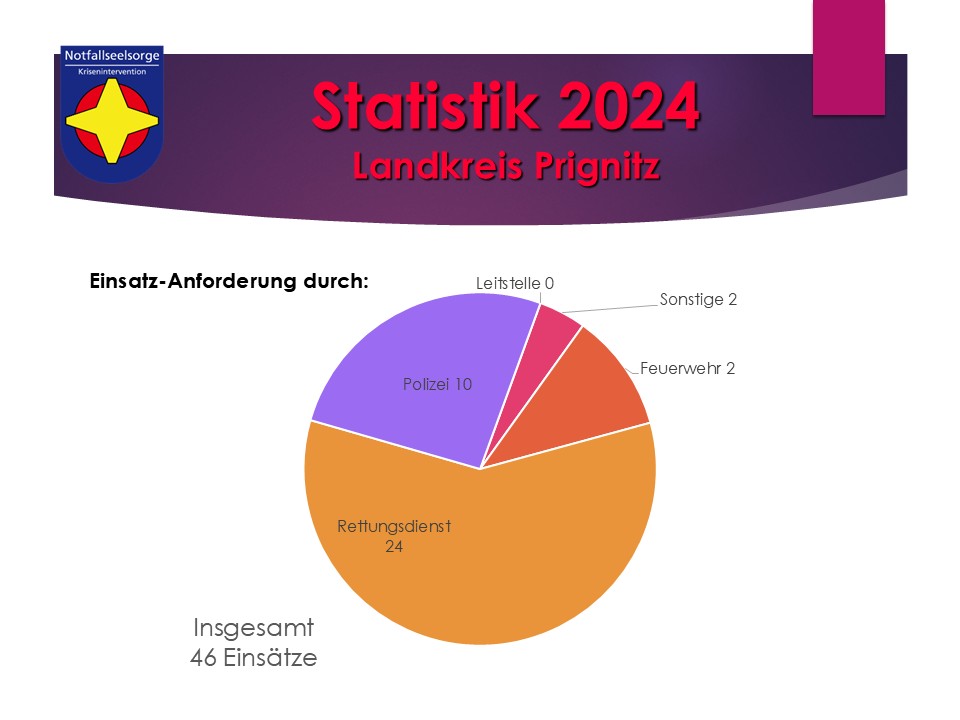 Notfallseelsorge
Krisenintervention

Statistik 2024
Landkreis Prignitz

Einsatz-Anforderung durch:

Leitstelle 0
Sonstige 2
Feuerwehr 2
Polizei 10
Rettungsdienst 24

Insgesamt
46 Einsätze